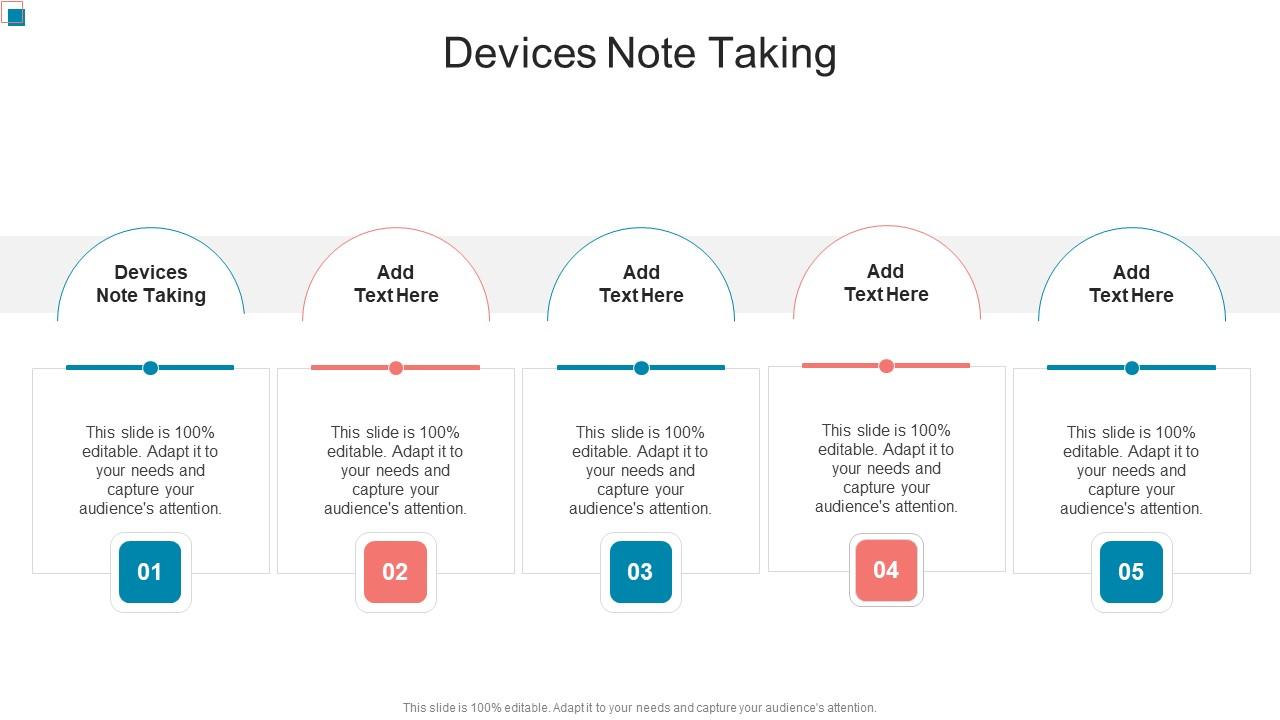 Devices Note Taking

Devices Note Taking

This slide is 100% editable. Adapt it to your needs and capture your audience's attention.

01

Add Text Here

This slide is 100% editable. Adapt it to your needs and capture your audience's attention.

02

Add Text Here

This slide is 100% editable. Adapt it to your needs and capture your audience's attention.

03

Add Text Here

This slide is 100% editable. Adapt it to your needs and capture your audience's attention.

04

Add Text Here

This slide is 100% editable. Adapt it to your needs and capture your audience's attention.

05

This slide is 100% editable. Adapt it to your needs and capture your audience's attention.